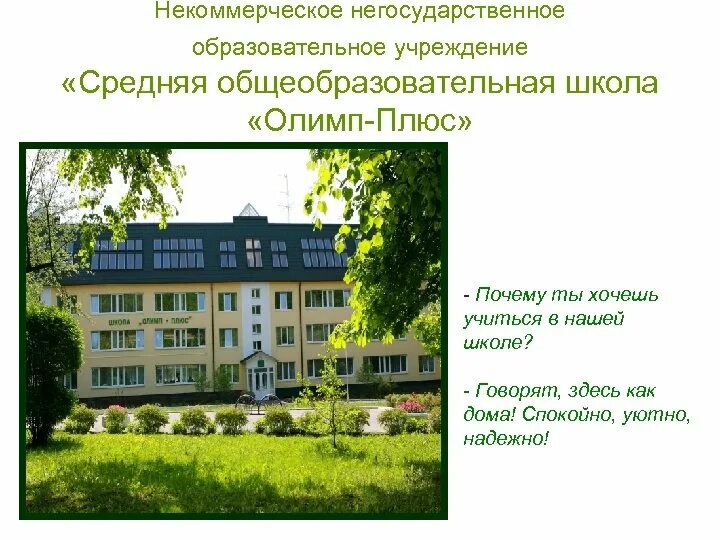 Некоммерческое негосударственное образовательное учреждение
«Средняя общеобразовательная школа «Олимп-Плюс»

ШКОЛА „ОЛИМП - ПЛЮС"

- Почему ты хочешь учиться в нашей школе?

- Говорят, здесь как дома! Спокойно, уютно, надежно!